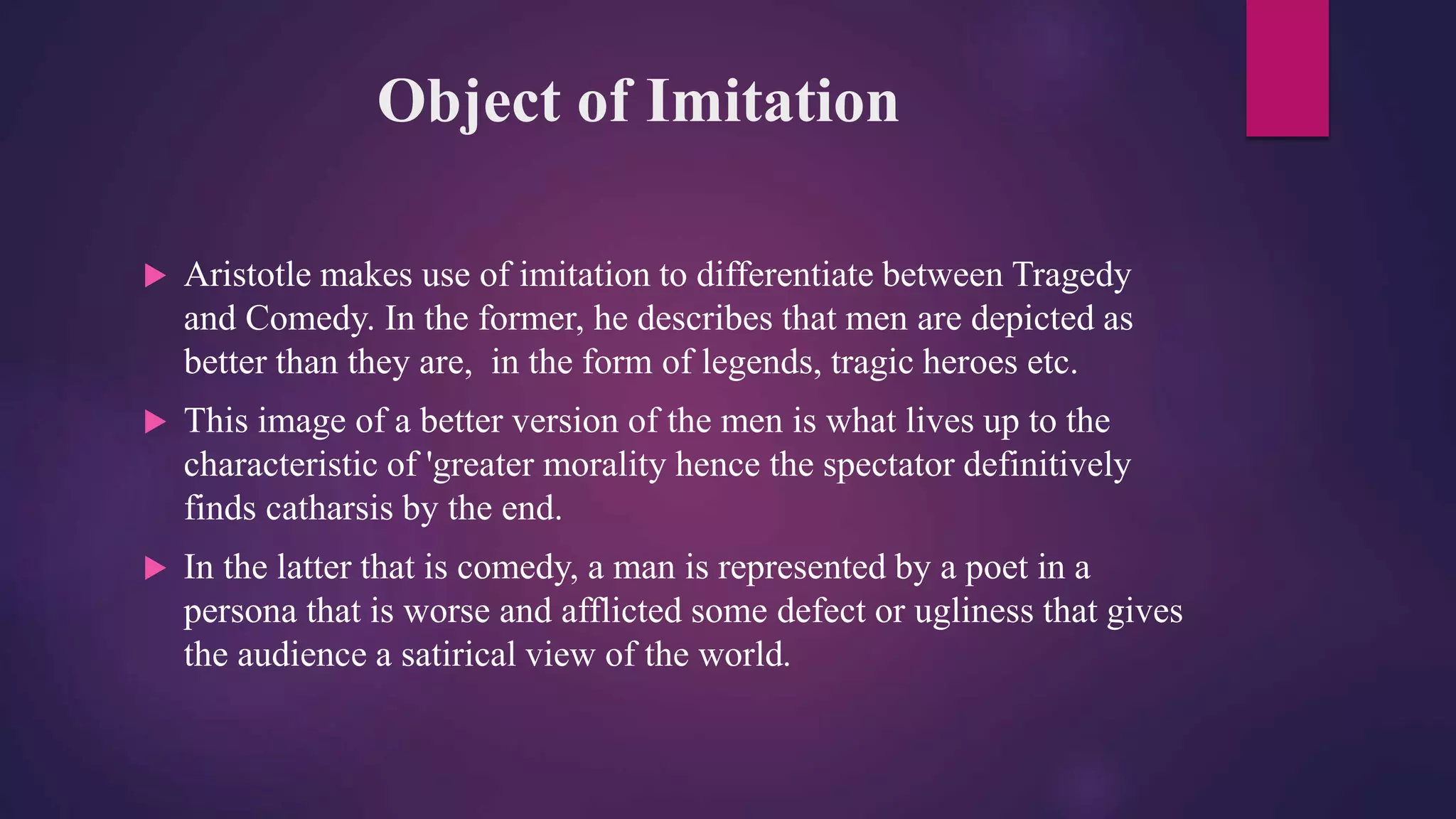 Object of Imitation

▶ Aristotle makes use of imitation to differentiate between Tragedy and Comedy. In the former, he describes that men are depicted as better than they are,  in the form of legends, tragic heroes etc.

▶ This image of a better version of the men is what lives up to the characteristic of 'greater morality hence the spectator definitively finds catharsis by the end.

▶ In the latter that is comedy, a man is represented by a poet in a persona that is worse and afflicted some defect or ugliness that gives the audience a satirical view of the world.